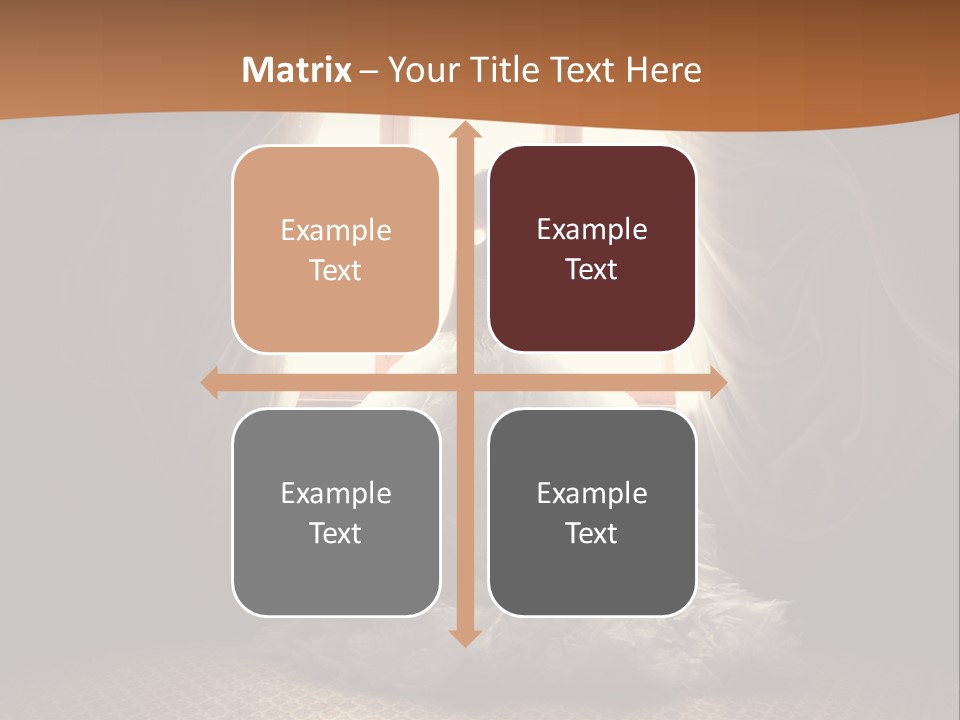 Matrix – Your Title Text Here

Example Text

Example Text

Example Text

Example Text